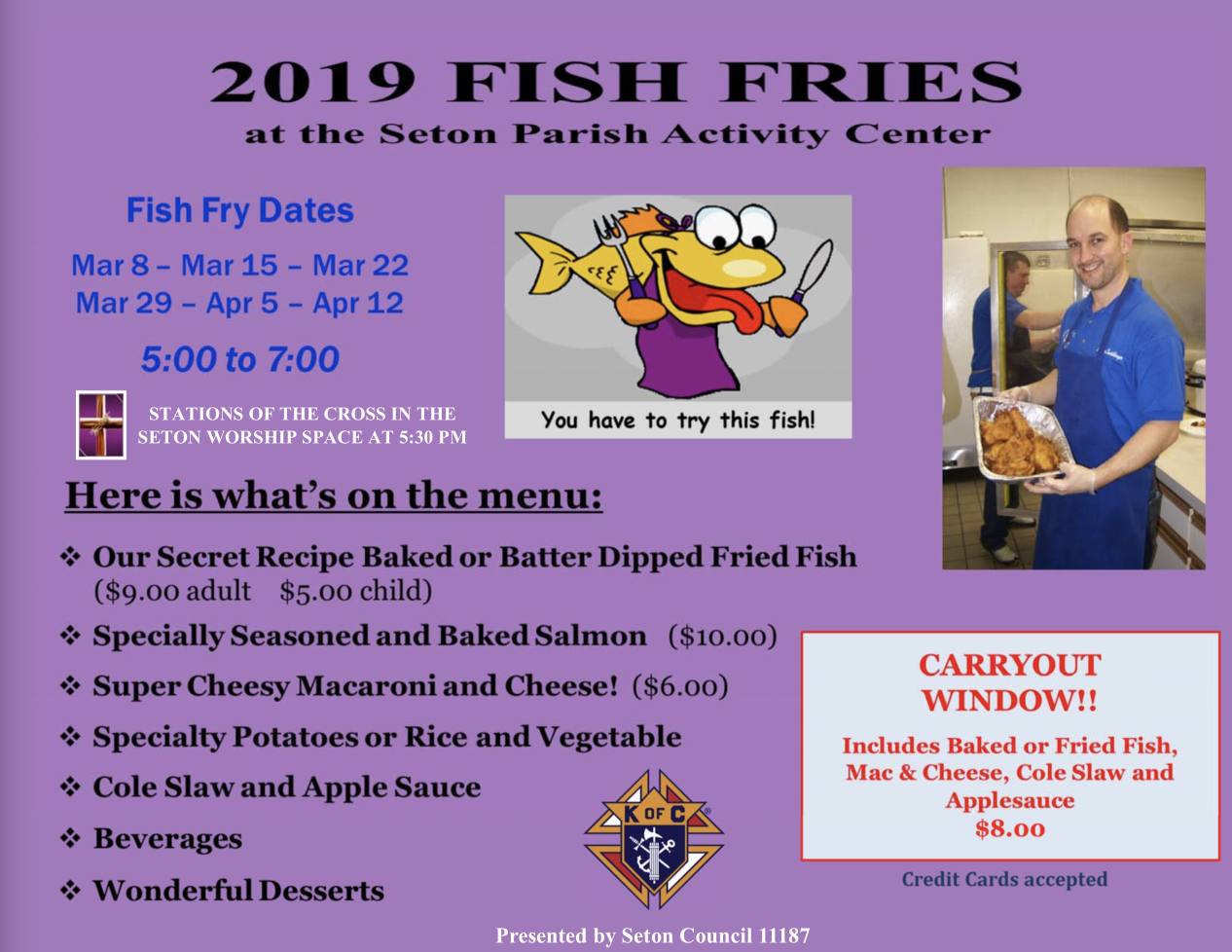 2019 FISH FRIES

at the Seton Parish Activity Center

Fish Fry Dates

Mar 8 – Mar 15 – Mar 22
Mar 29 – Apr 5 – Apr 12

5:00 to 7:00

STATIONS OF THE CROSS IN THE SETON WORSHIP SPACE AT 5:30 PM

You have to try this fish!

Here is what's on the menu:

❖ Our Secret Recipe Baked or Batter Dipped Fried Fish ($9.00 adult $5.00 child)

❖ Specially Seasoned and Baked Salmon ($10.00)

❖ Super Cheesy Macaroni and Cheese! ($6.00)

❖ Specialty Potatoes or Rice and Vegetable

❖ Cole Slaw and Apple Sauce

❖ Beverages

❖ Wonderful Desserts

K OF C

CARRYOUT WINDOW!!

Includes Baked or Fried Fish, Mac & Cheese, Cole Slaw and Applesauce
$8.00

Credit Cards accepted

Presented by Seton Council 11187